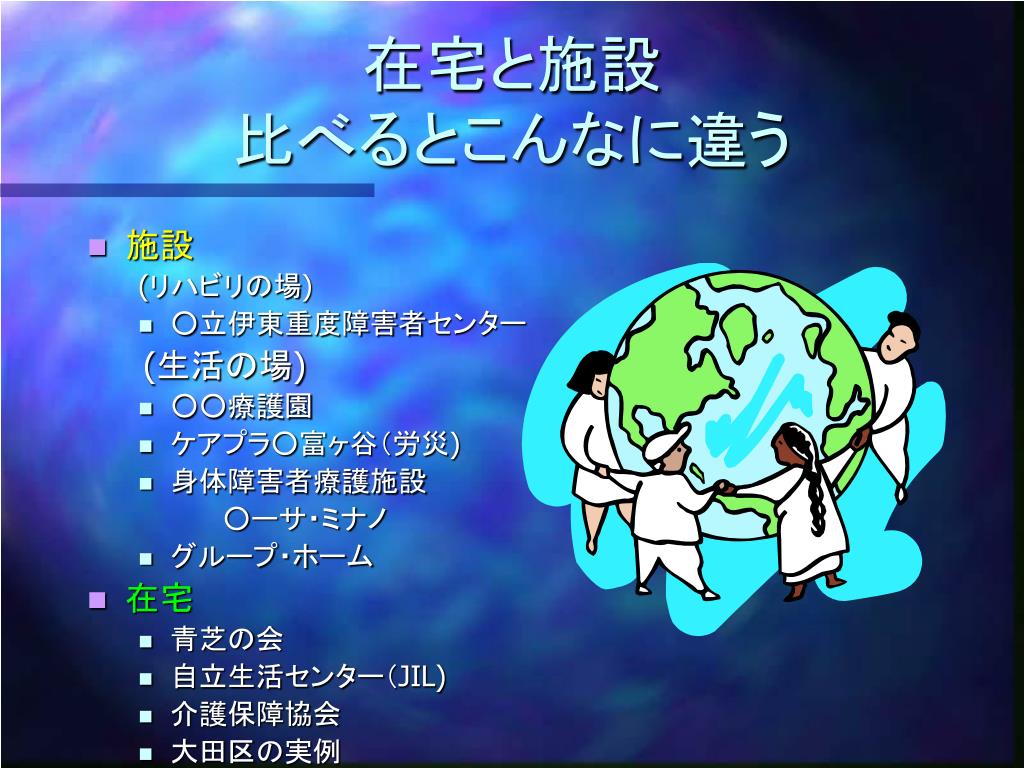 在宅と施設
比べるとこんなに違う

■ 施設
(リハビリの場)
■ ○立伊東重度障害者センター
(生活の場)
■ ○○療護園
■ ケアプラ○富ヶ谷（労災）
■ 身体障害者療護施設
○ーサ･ミナノ
■ グループ･ホーム
■ 在宅
■ 青芝の会
■ 自立生活センター（JIL)
■ 介護保障協会
■ 大田区の実例